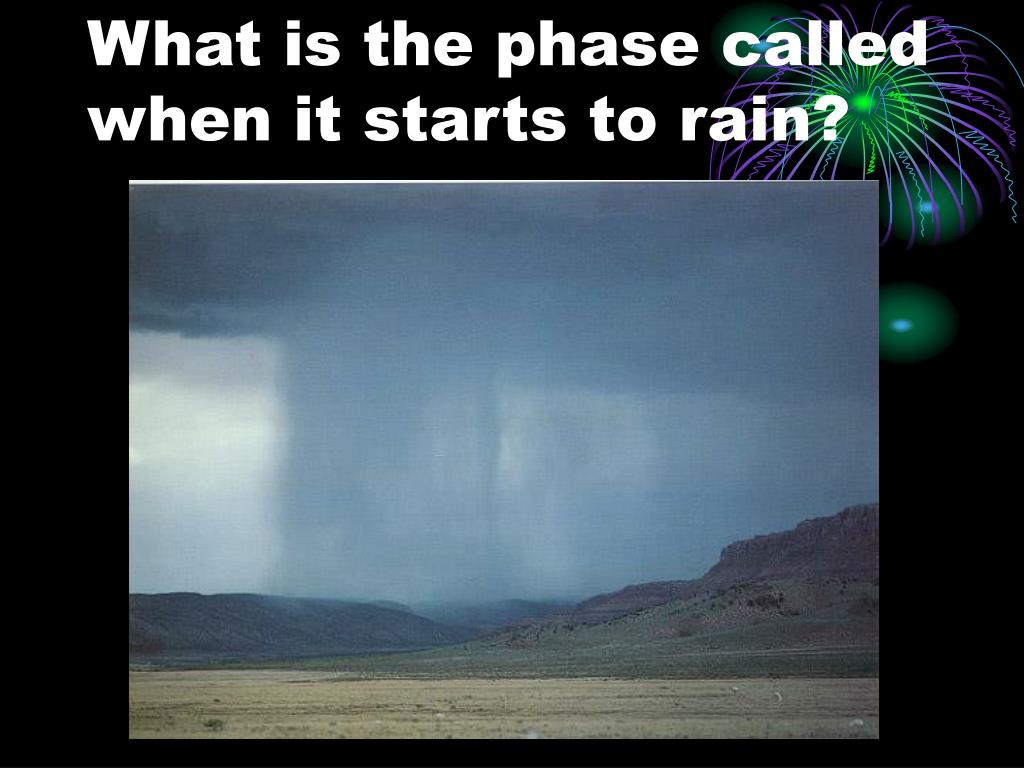 What is the phase called when it starts to rain?